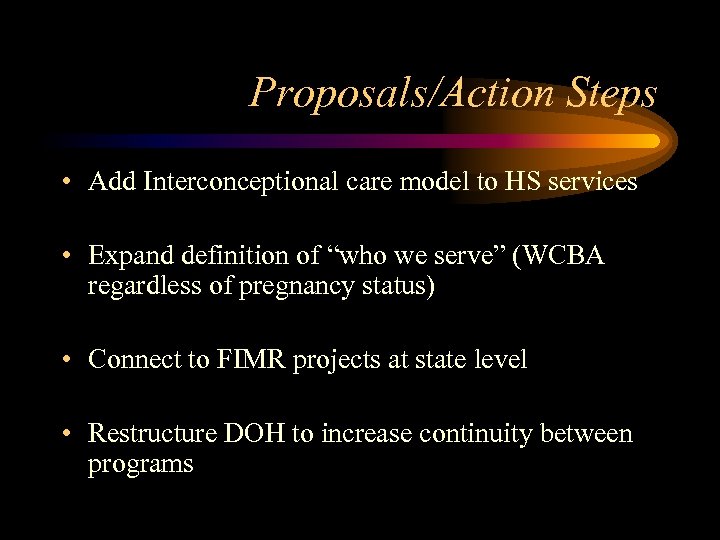 Proposals/Action Steps

• Add Interconceptional care model to HS services

• Expand definition of “who we serve” (WCBA regardless of pregnancy status)

• Connect to FIMR projects at state level

• Restructure DOH to increase continuity between programs